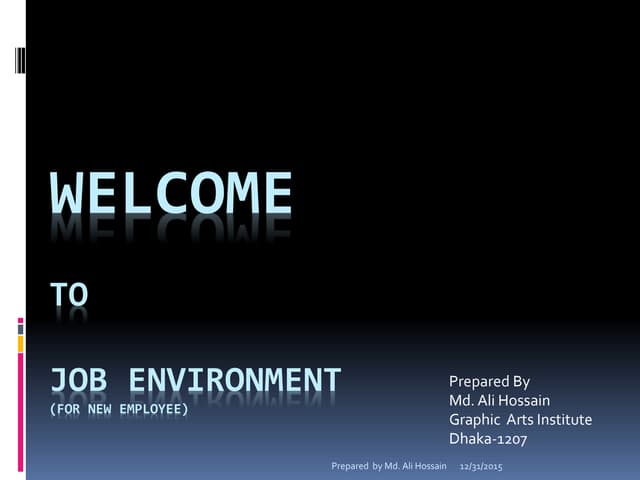 WELCOME

TO

JOB ENVIRONMENT
(FOR NEW EMPLOYEE)

Prepared By
Md. Ali Hossain
Graphic Arts Institute
Dhaka-1207

Prepared by Md. Ali Hossain 12/31/2015